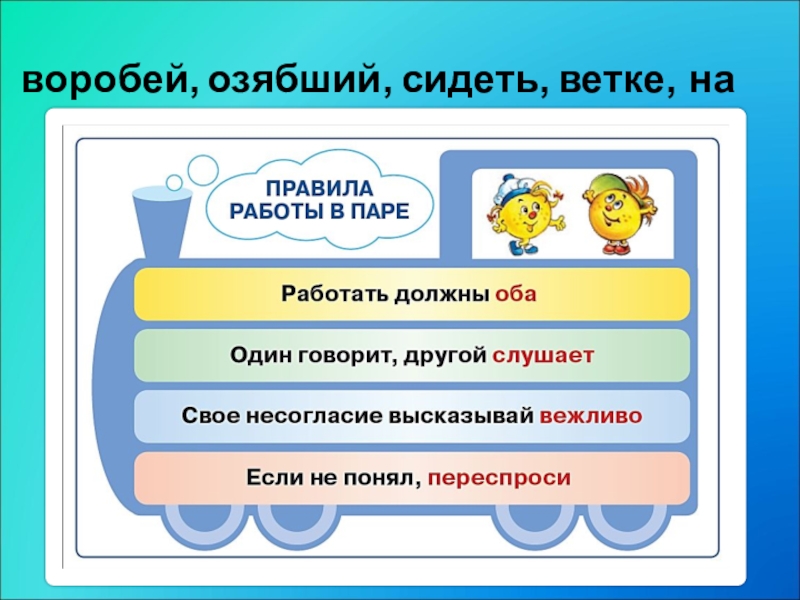 воробей, озябший, сидеть, ветке, на

ПРАВИЛА РАБОТЫ В ПАРЕ

Работать должны оба

Один говорит, другой слушает

Свое несогласие высказывай вежливо

Если не понял, переспроси